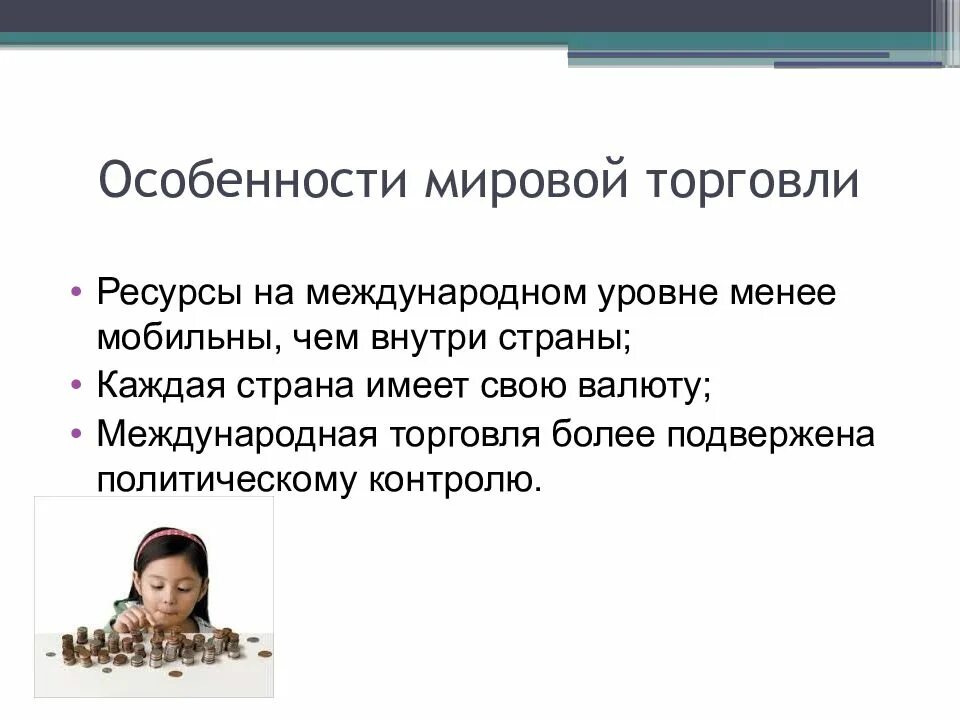 Особенности мировой торговли

• Ресурсы на международном уровне менее мобильны, чем внутри страны;
• Каждая страна имеет свою валюту;
• Международная торговля более подвержена политическому контролю.